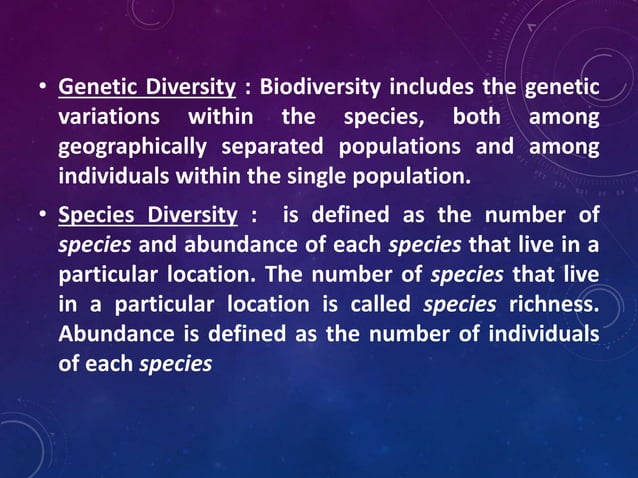 • Genetic Diversity : Biodiversity includes the genetic variations within the species, both among geographically separated populations and among individuals within the single population.

• Species Diversity : is defined as the number of species and abundance of each species that live in a particular location. The number of species that live in a particular location is called species richness. Abundance is defined as the number of individuals of each species